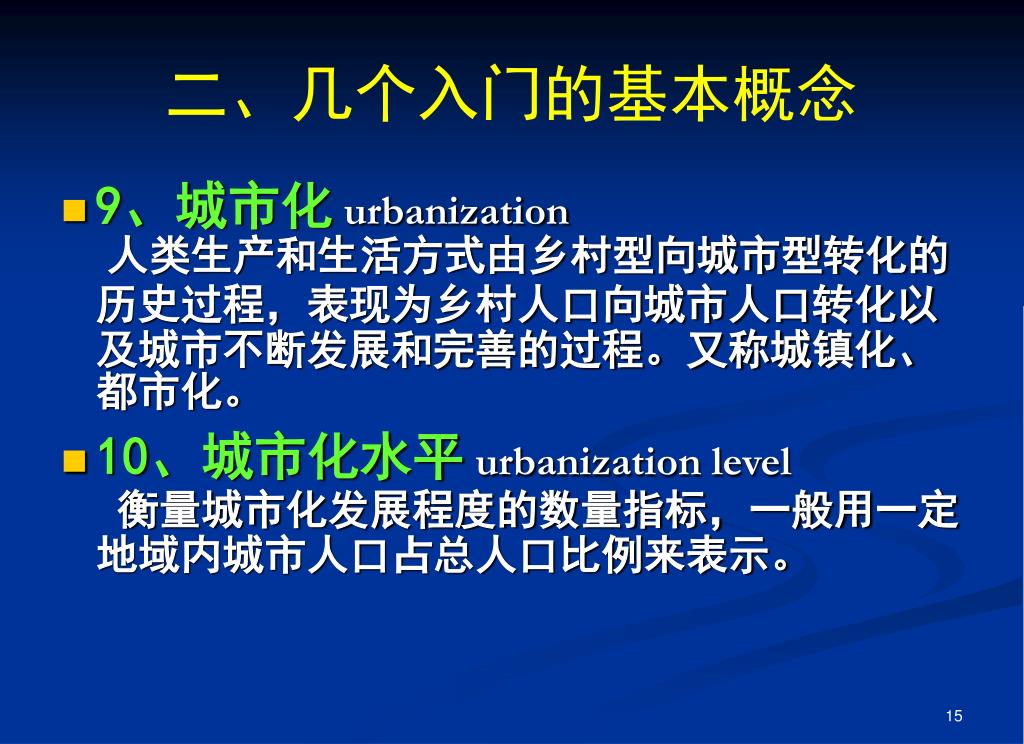 二、几个入门的基本概念

9、城市化 urbanization
人类生产和生活方式由乡村型向城市型转化的历史过程，表现为乡村人口向城市人口转化以及城市不断发展和完善的过程。又称城镇化、都市化。

10、城市化水平 urbanization level
衡量城市化发展程度的数量指标，一般用一定地域内城市人口占总人口比例来表示。

15